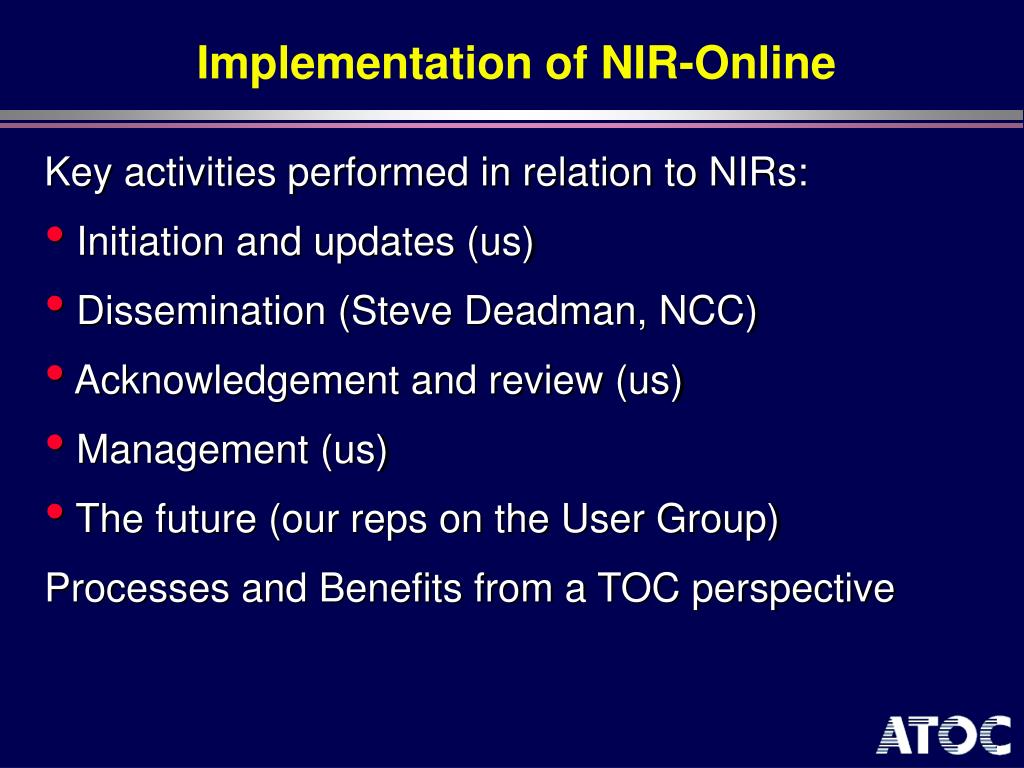 Implementation of NIR-Online

Key activities performed in relation to NIRs:

• Initiation and updates (us)

• Dissemination (Steve Deadman, NCC)

• Acknowledgement and review (us)

• Management (us)

• The future (our reps on the User Group)

Processes and Benefits from a TOC perspective

ATOC